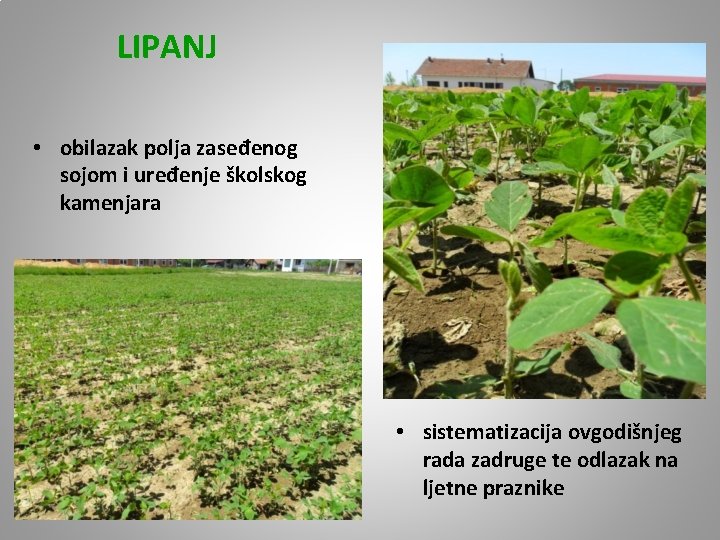 LIPANJ

• obilazak polja zaseđenog sojom i uređenje školskog kamenjara

• sistematizacija ovgodišnjeg rada zadruge te odlazak na ljetne praznike